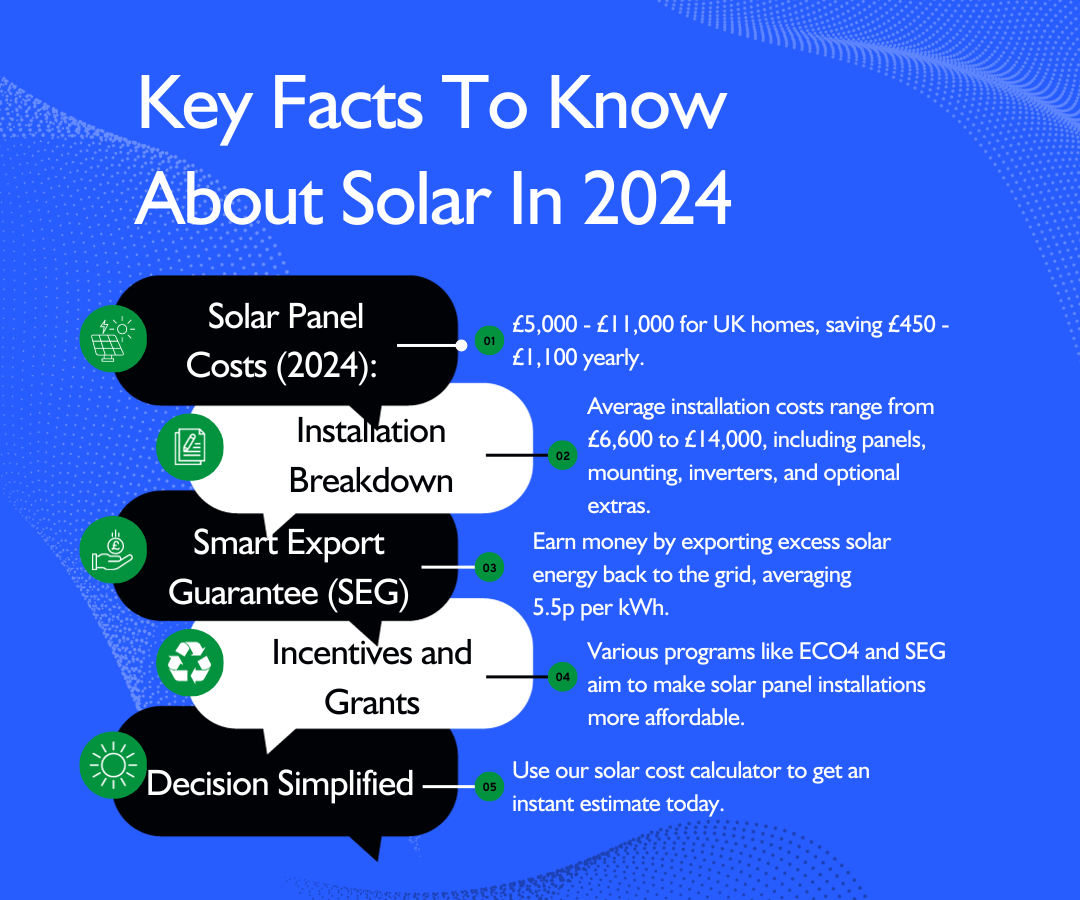 Key Facts To Know About Solar In 2024

Solar Panel Costs (2024):

01

£5,000 - £11,000 for UK homes, saving £450 - £1,100 yearly.

Installation Breakdown

02

Average installation costs range from £6,600 to £14,000, including panels, mounting, inverters, and optional extras.

Smart Export Guarantee (SEG)

03

Earn money by exporting excess solar energy back to the grid, averaging 5.5p per kWh.

Incentives and Grants

04

Various programs like ECO4 and SEG aim to make solar panel installations more affordable.

Decision Simplified

05

Use our solar cost calculator to get an instant estimate today.